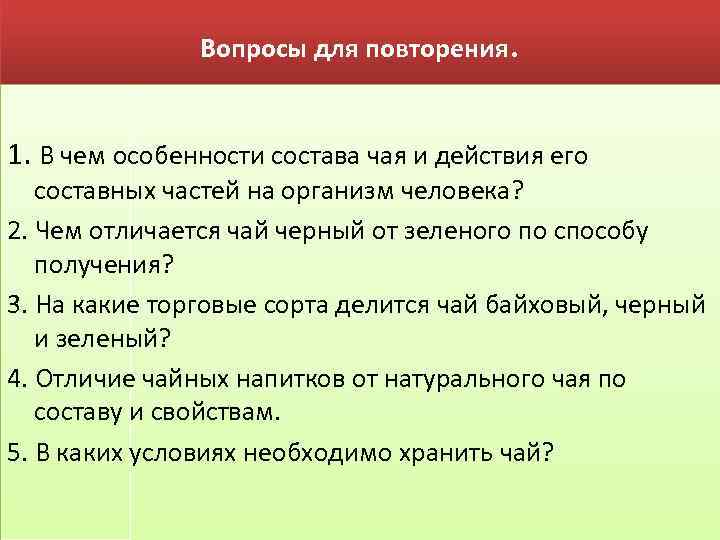 Вопросы для повторения.

1. В чем особенности состава чая и действия его составных частей на организм человека?

2. Чем отличается чай черный от зеленого по способу получения?

3. На какие торговые сорта делится чай байховый, черный и зеленый?

4. Отличие чайных напитков от натурального чая по составу и свойствам.

5. В каких условиях необходимо хранить чай?